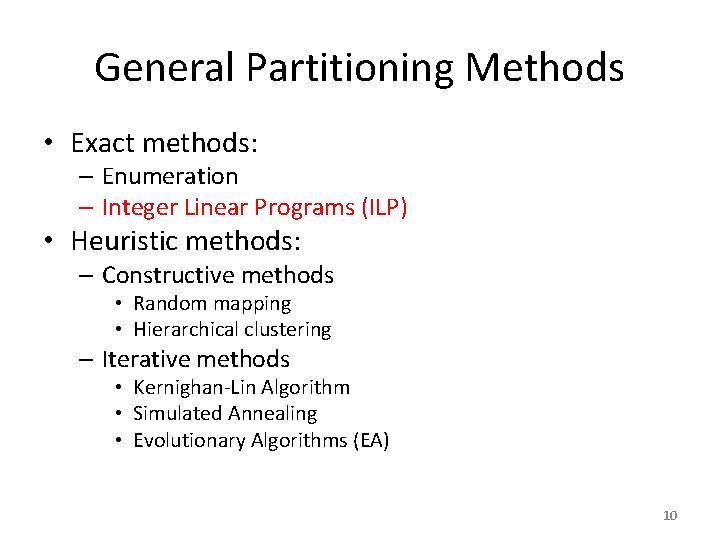 General Partitioning Methods

• Exact methods:
– Enumeration
– Integer Linear Programs (ILP)
• Heuristic methods:
– Constructive methods
• Random mapping
• Hierarchical clustering
– Iterative methods
• Kernighan-Lin Algorithm
• Simulated Annealing
• Evolutionary Algorithms (EA)

10